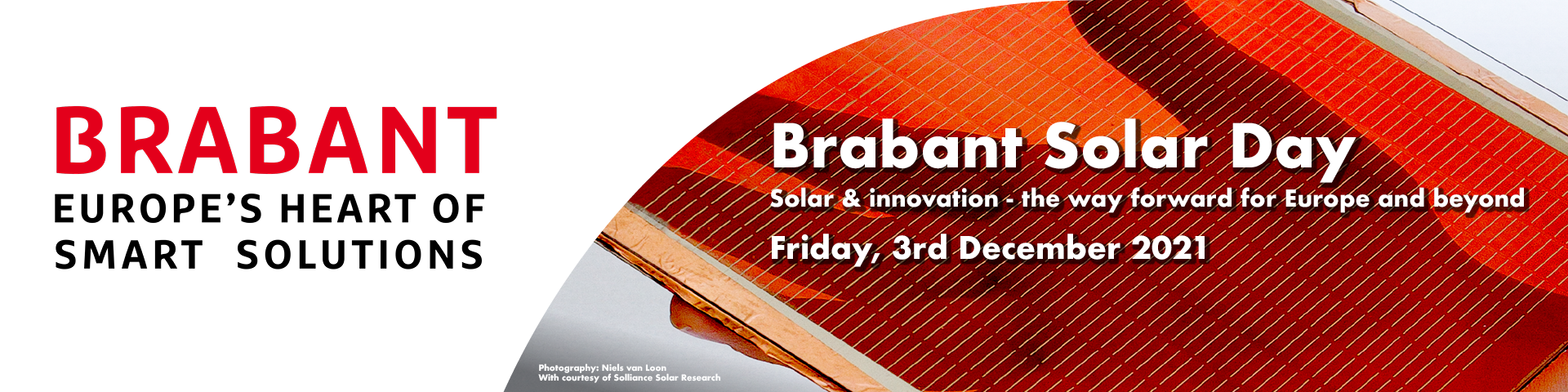 BRABANT
EUROPE'S HEART OF SMART SOLUTIONS

Brabant Solar Day
Solar & innovation - the way forward for Europe and beyond
Friday, 3rd December 2021

Photography: Niels van Loon
With courtesy of Solliance Solar Research